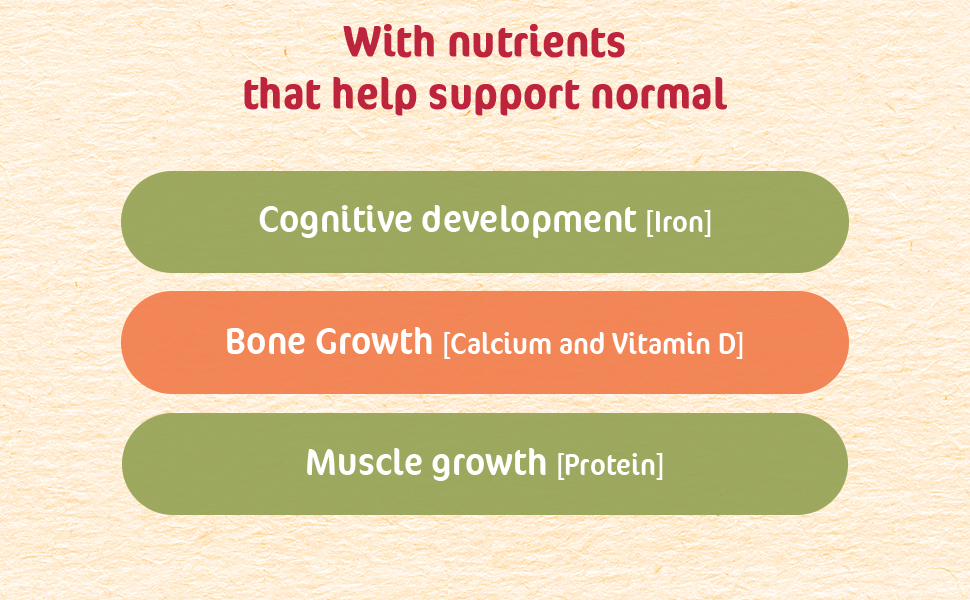 With nutrients
that help support normal

Cognitive development [Iron]

Bone Growth [Calcium and Vitamin D]

Muscle growth [Protein]